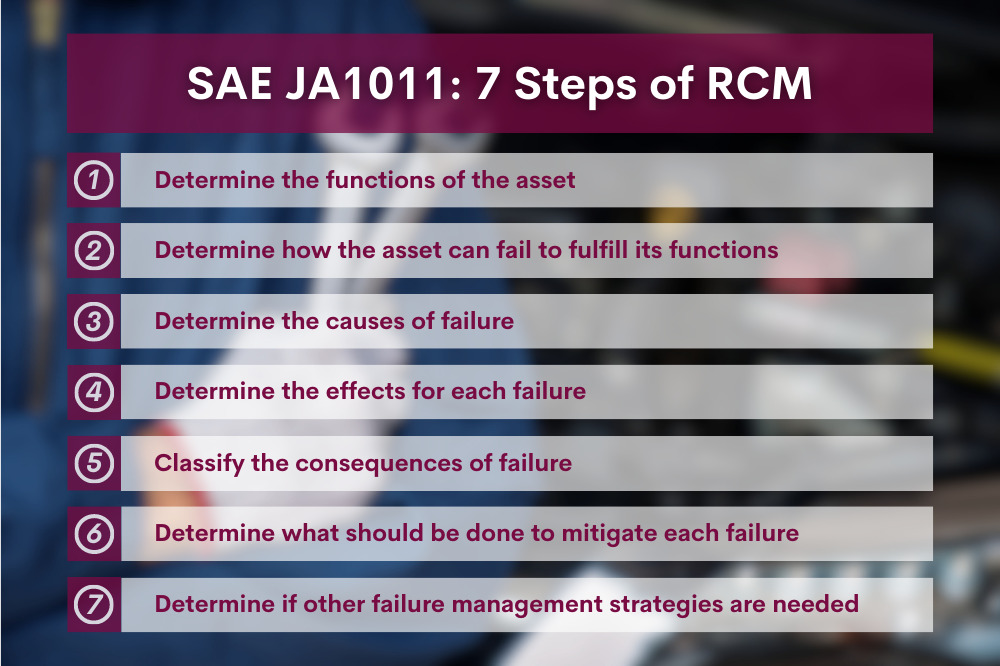 SAE JA1011: 7 Steps of RCM

1 Determine the functions of the asset

2 Determine how the asset can fail to fulfill its functions

3 Determine the causes of failure

4 Determine the effects for each failure

5 Classify the consequences of failure

6 Determine what should be done to mitigate each failure

7 Determine if other failure management strategies are needed